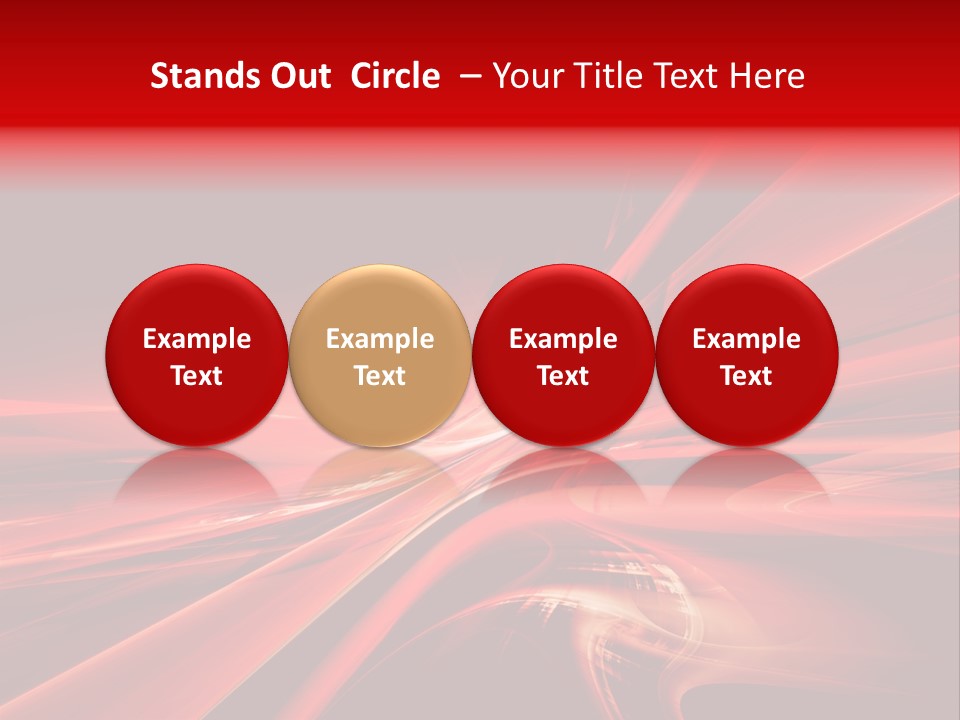 Stands Out Circle – Your Title Text Here

Example Text

Example Text

Example Text

Example Text